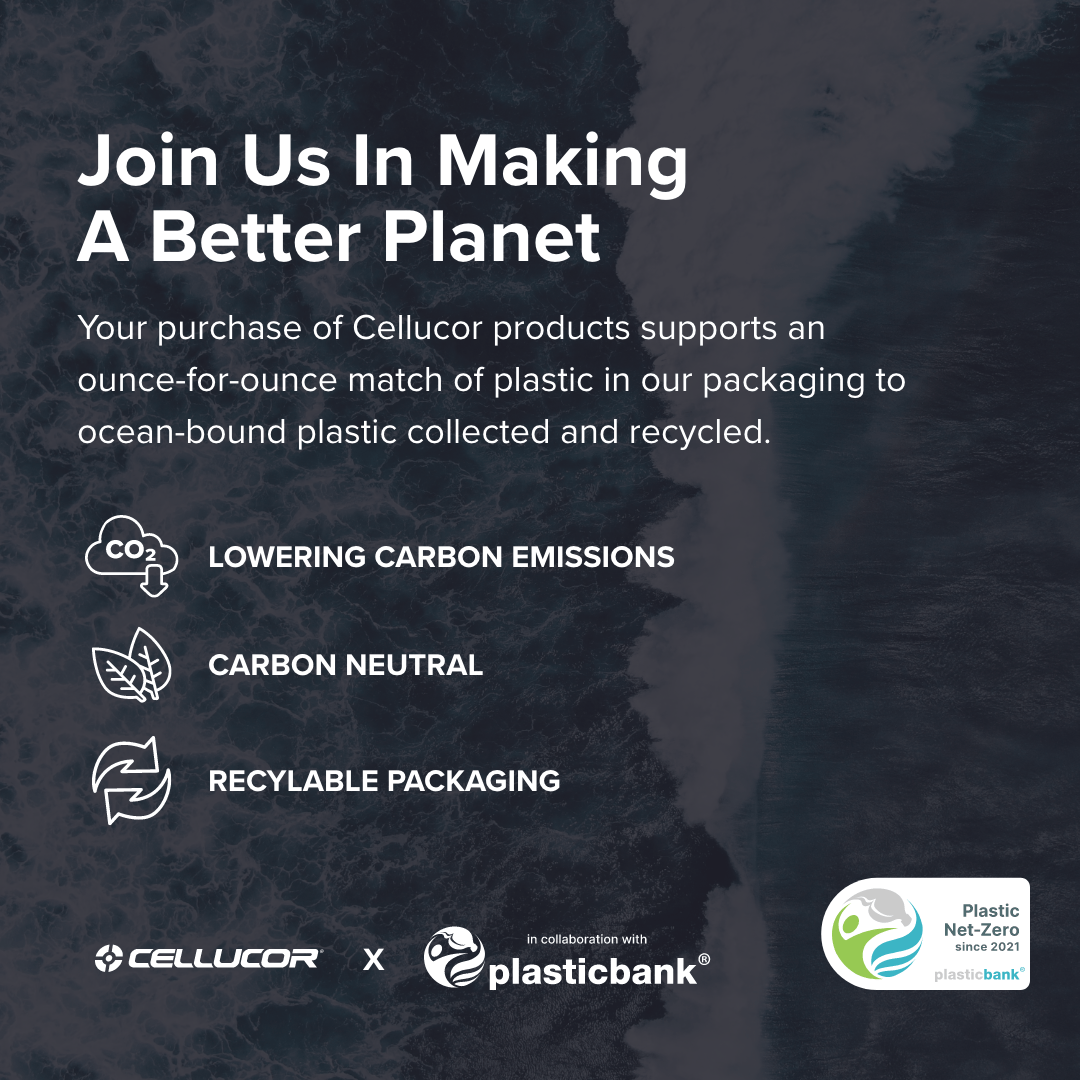 Join Us In Making A Better Planet

Your purchase of Cellucor products supports an ounce-for-ounce match of plastic in our packaging to ocean-bound plastic collected and recycled.

$CO_2$

LOWERING CARBON EMISSIONS

CARBON NEUTRAL

RECYLABLE PACKAGING

CELLUCOR® X in collaboration with plasticbank®

Plastic Net-Zero since 2021 plasticbank®